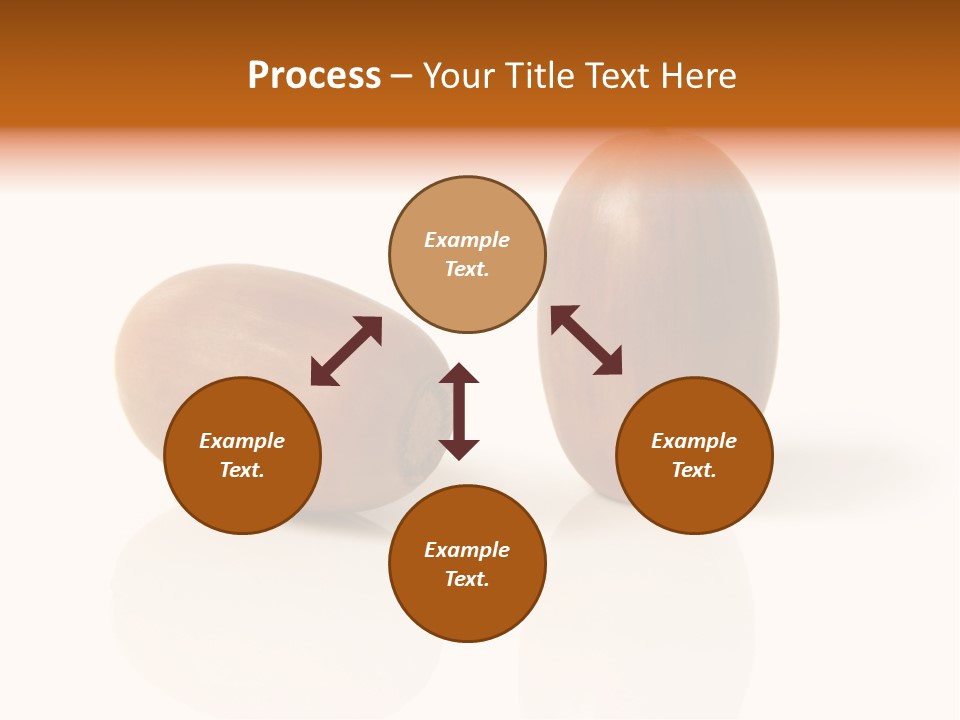 Process – Your Title Text Here

Example Text.

Example Text.

Example Text.

Example Text.